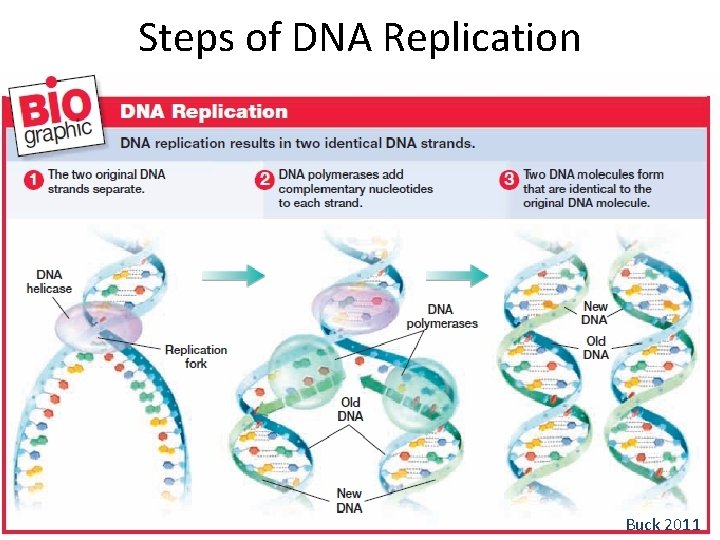 Steps of DNA Replication

BIO graphic

DNA Replication

DNA replication results in two identical DNA strands.

1 The two original DNA strands separate.

2 DNA polymerases add complementary nucleotides to each strand.

3 Two DNA molecules form that are identical to the original DNA molecule.

DNA helicase

Replication fork

DNA polymerases

Old DNA

New DNA

New DNA

Old DNA

Buck 2011